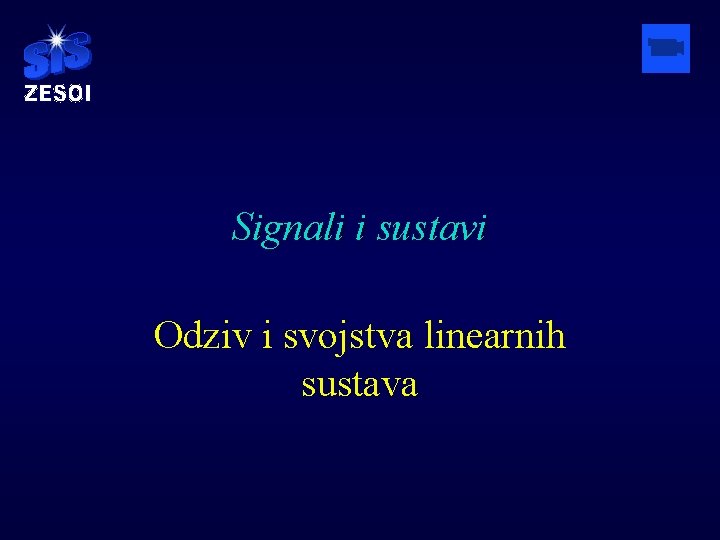 SiS
ZESOI

Signali i sustavi

Odziv i svojstva linearnih sustava